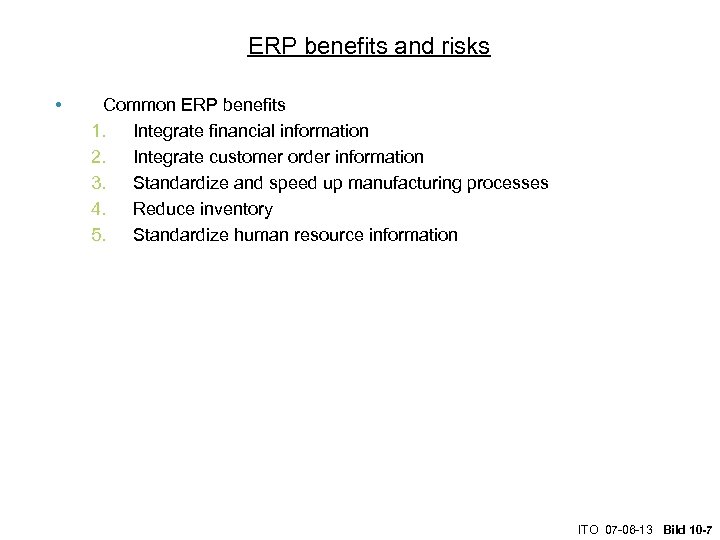 ERP benefits and risks

• Common ERP benefits
1. Integrate financial information
2. Integrate customer order information
3. Standardize and speed up manufacturing processes
4. Reduce inventory
5. Standardize human resource information

ITO 07-06-13 Bild 10-7